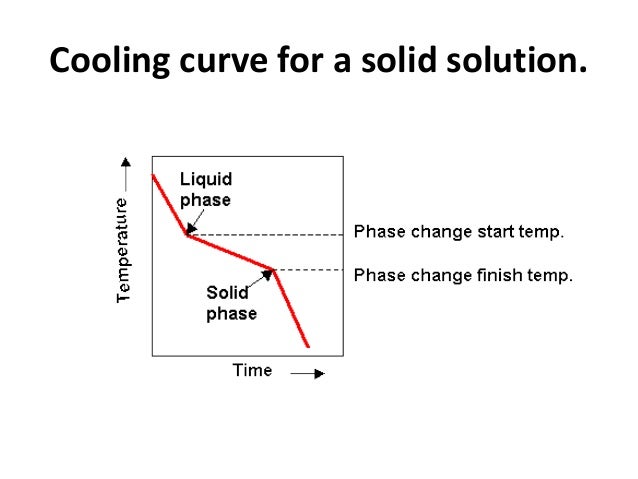 Cooling curve for a solid solution.

Temperature

Liquid phase

Phase change start temp.

Phase change finish temp.

Solid phase

Time